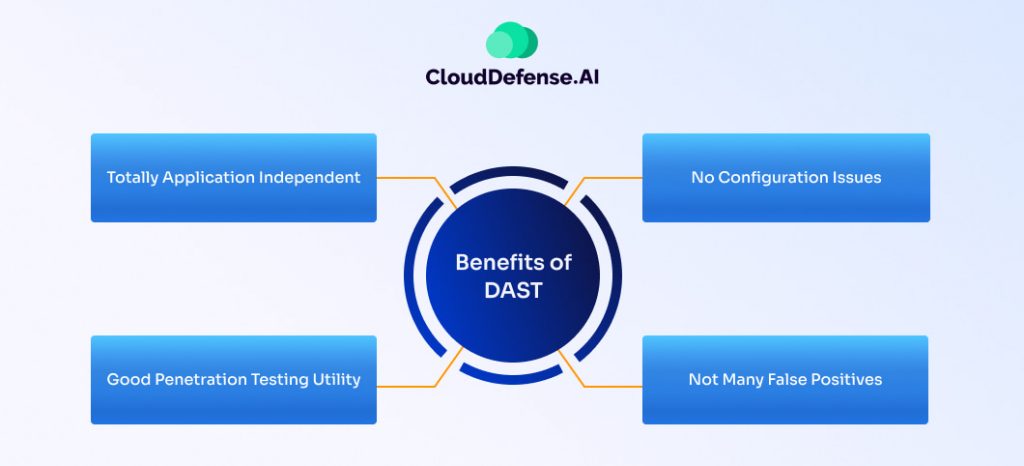 CloudDefense.AI

Totally Application Independent

No Configuration Issues

Benefits of DAST

Good Penetration Testing Utility

Not Many False Positives